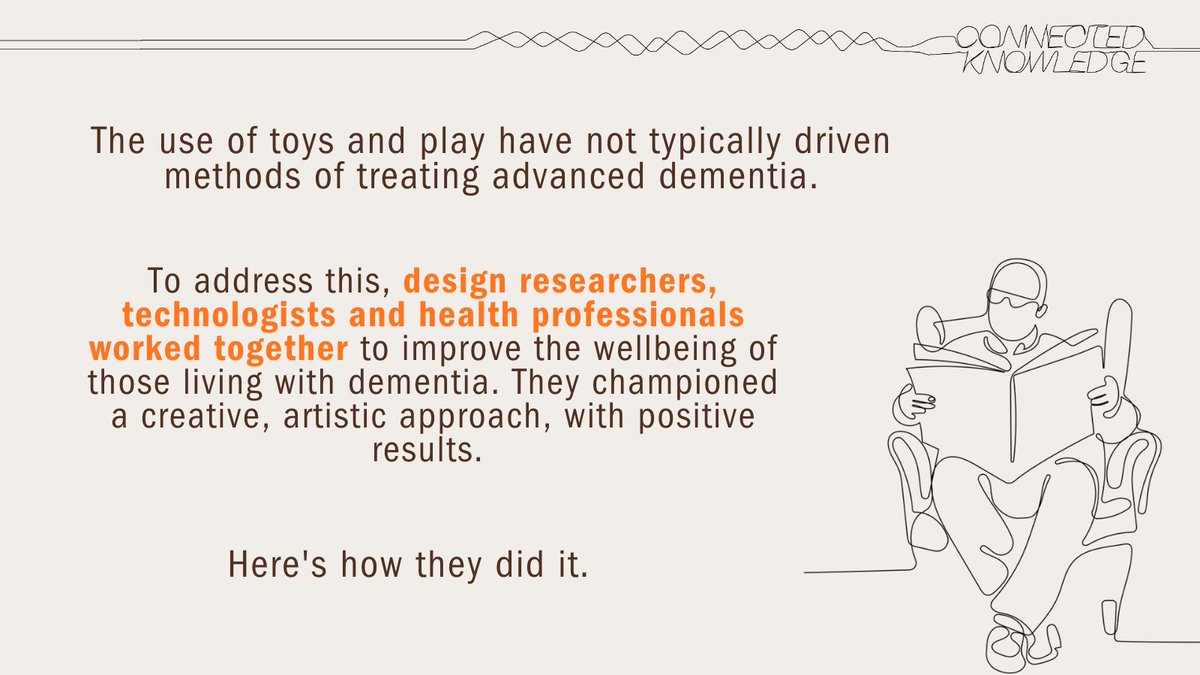 CONNECTED KNOWLEDGE

The use of toys and play have not typically driven methods of treating advanced dementia.

To address this, design researchers, technologists and health professionals worked together to improve the wellbeing of those living with dementia. They championed a creative, artistic approach, with positive results.

Here's how they did it.